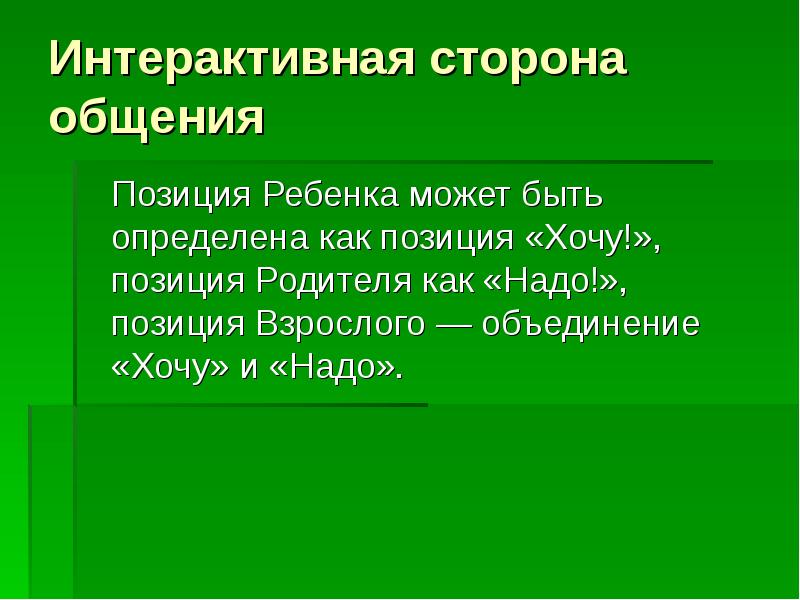 Интерактивная сторона общения

Позиция Ребенка может быть определена как позиция «Хочу!», позиция Родителя как «Надо!», позиция Взрослого — объединение «Хочу» и «Надо».